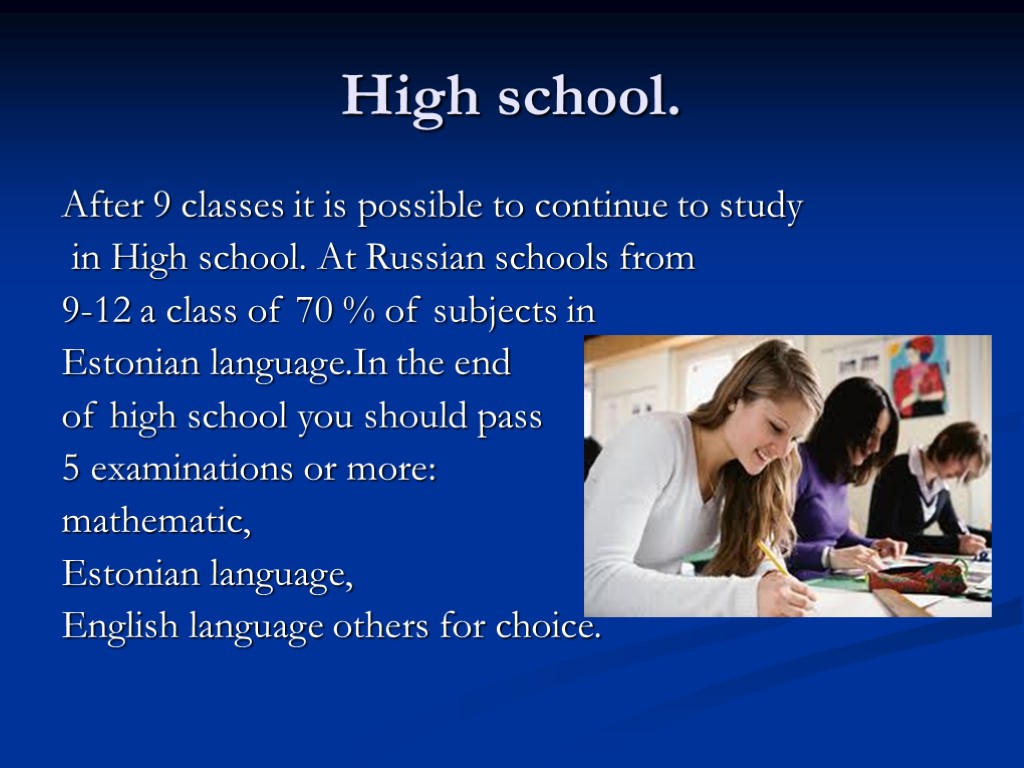 High school.

After 9 classes it is possible to continue to study in High school. At Russian schools from 9-12 a class of 70 % of subjects in Estonian language.In the end of high school you should pass 5 examinations or more:
mathematic,
Estonian language,
English language others for choice.